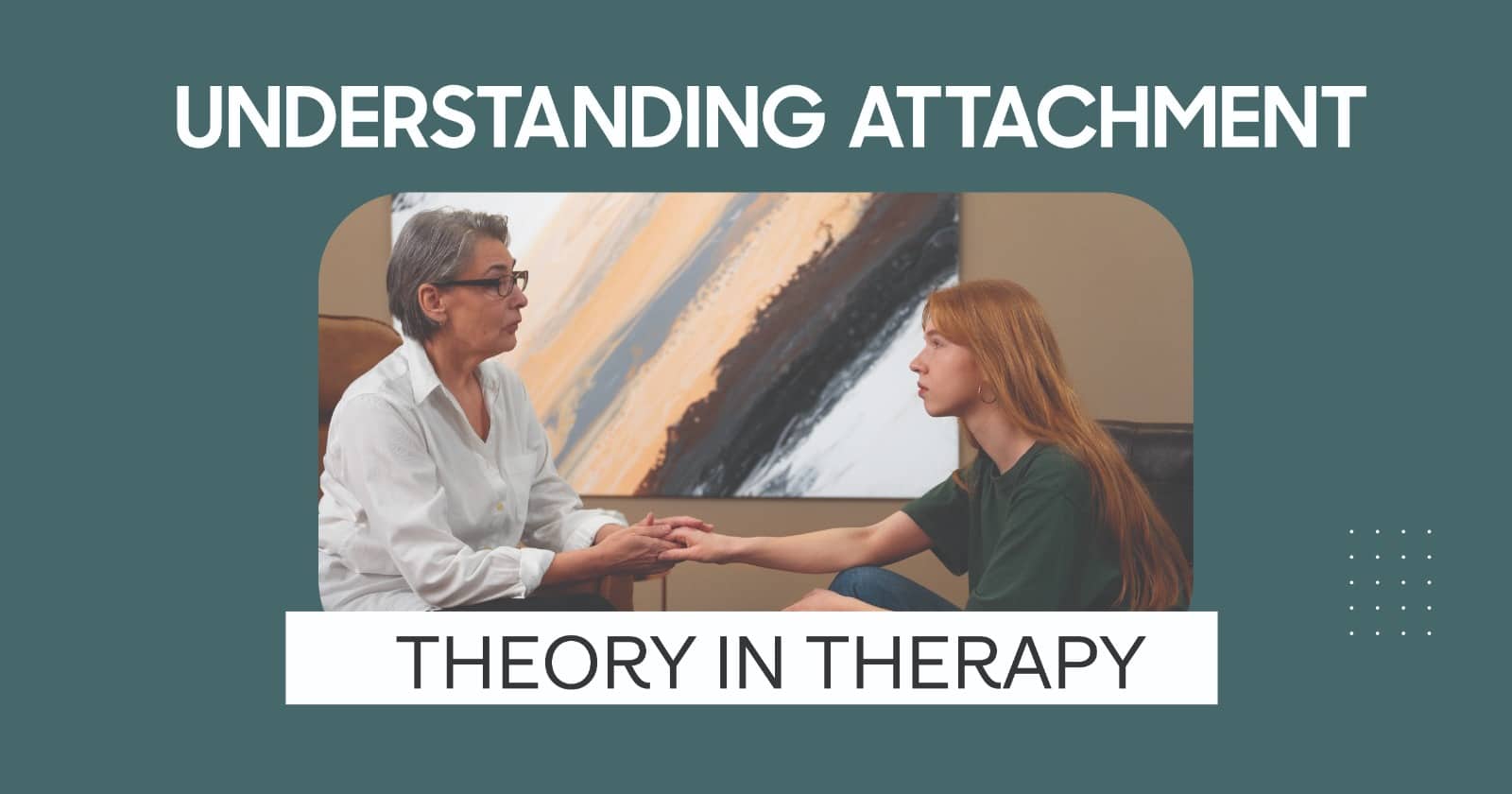 UNDERSTANDING ATTACHMENT

THEORY IN THERAPY